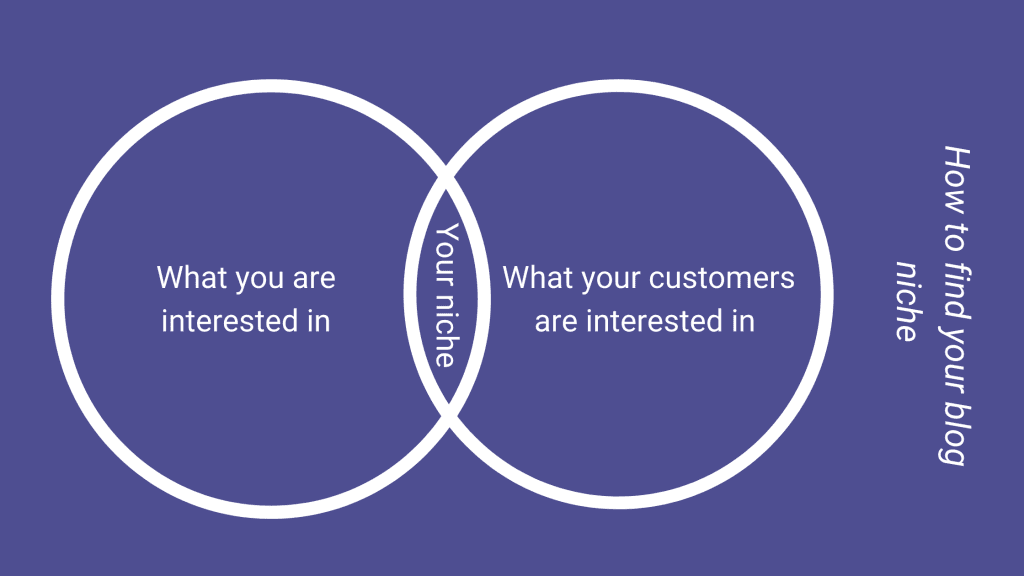 What you are interested in

Your niche

What your customers are interested in

How to find your blog niche